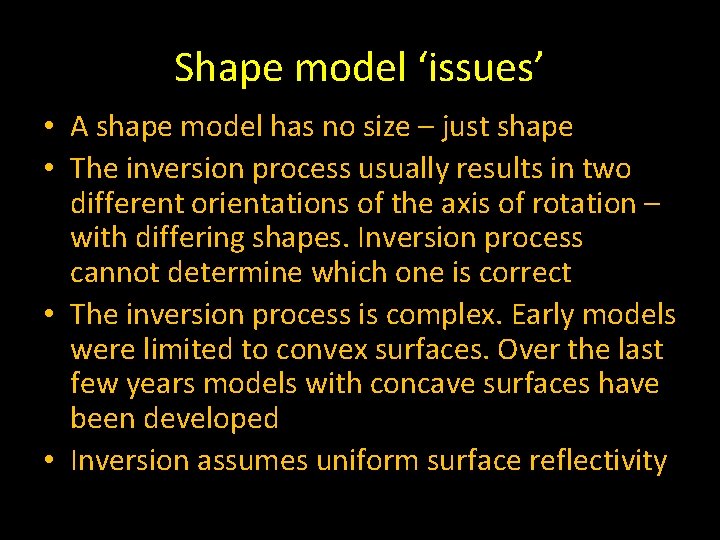 Shape model ‘issues’

• A shape model has no size – just shape
• The inversion process usually results in two different orientations of the axis of rotation – with differing shapes. Inversion process cannot determine which one is correct
• The inversion process is complex. Early models were limited to convex surfaces. Over the last few years models with concave surfaces have been developed
• Inversion assumes uniform surface reflectivity